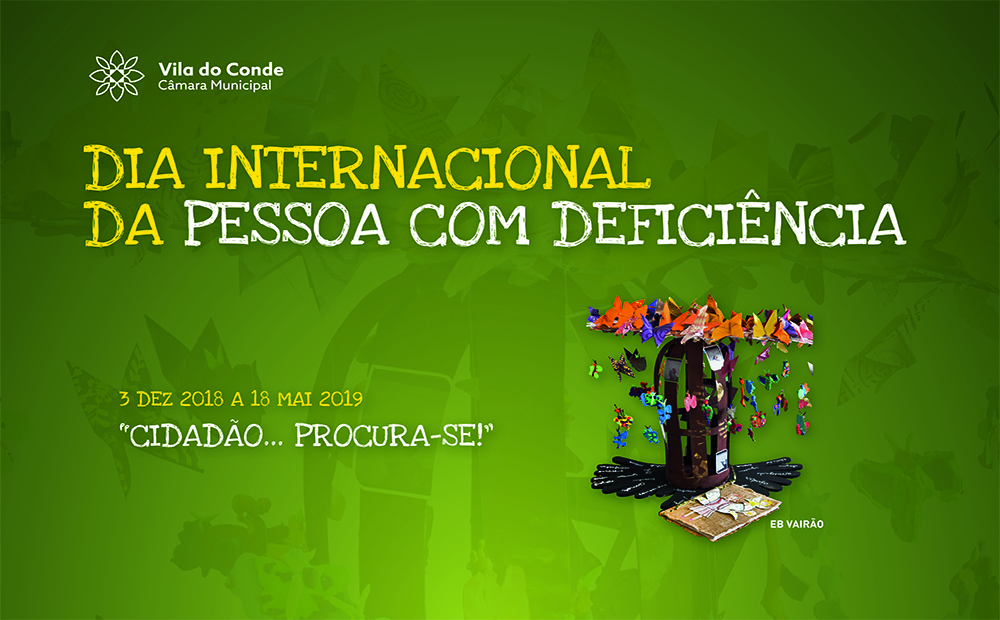 Vila do Conde
Câmara Municipal

DIA INTERNACIONAL
DA PESSOA COM DEFICIÊNCIA

3 DEZ 2018 A 18 MAI 2019
"CIDADÃO... PROCURA-SE!"

EB VAIRÃO